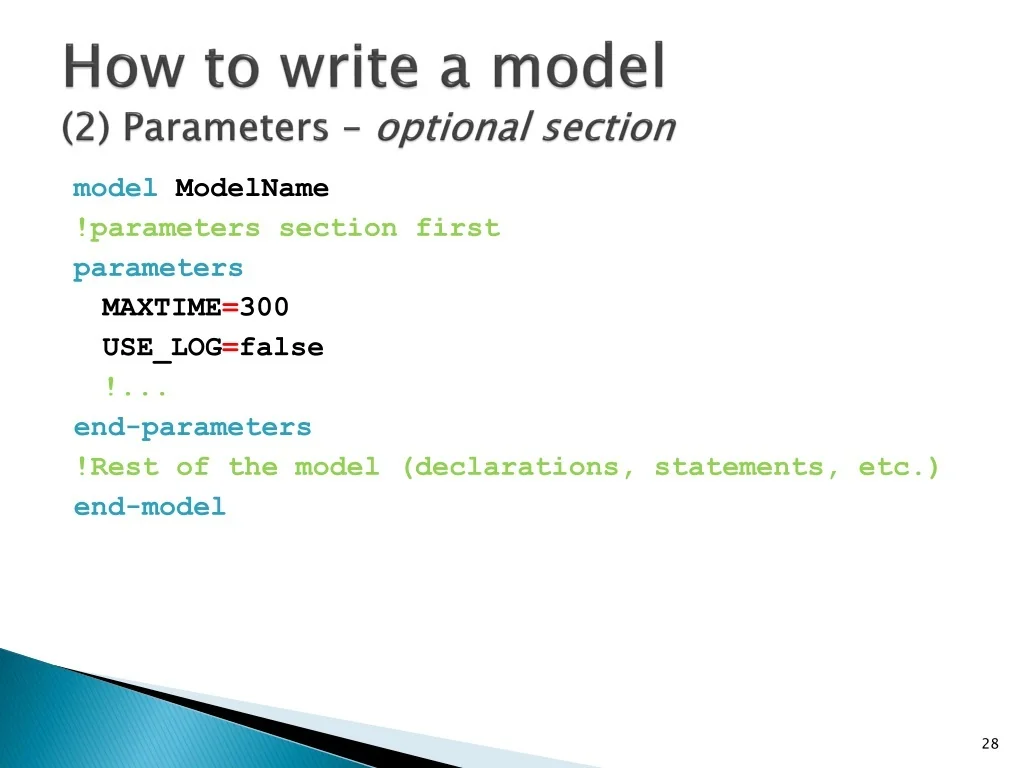 How to write a model
(2) Parameters – optional section

model ModelName
!parameters section first
parameters
  MAXTIME=300
  USE_LOG=false
  !...
end-parameters
!Rest of the model (declarations, statements, etc.)
end-model

28